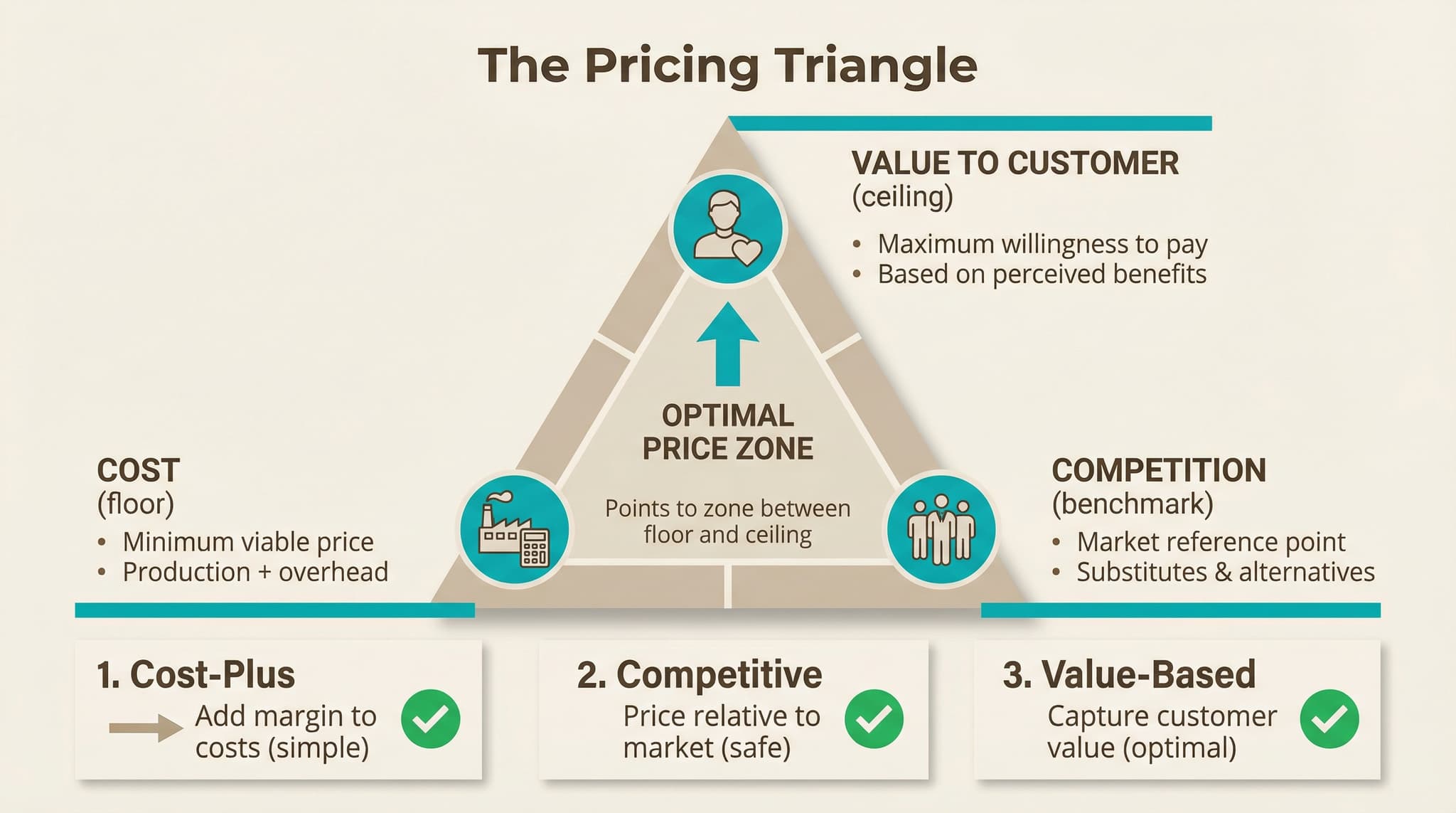 The Pricing Triangle

VALUE TO CUSTOMER
(ceiling)
• Maximum willingness to pay
• Based on perceived benefits

OPTIMAL PRICE ZONE

Points to zone between floor and ceiling

COST
(floor)
• Minimum viable price
• Production + overhead

COMPETITION
(benchmark)
• Market reference point
• Substitutes & alternatives

1. Cost-Plus
Add margin to costs (simple)

2. Competitive
Price relative to market (safe)

3. Value-Based
Capture customer value (optimal)